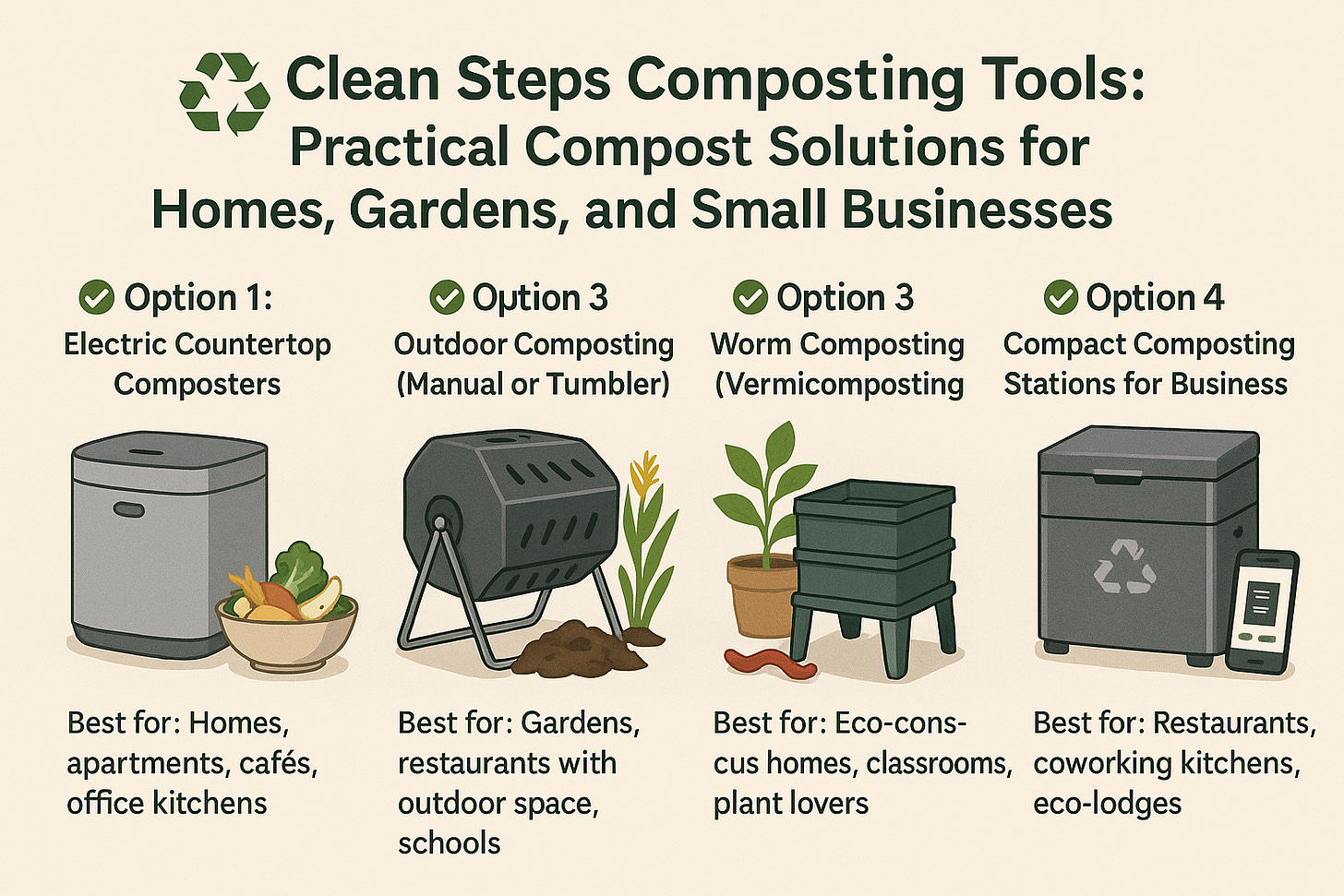 Clean Steps Composting Tools: Practical Compost Solutions for Homes, Gardens, and Small Businesses

Option 1:
Electric Countertop Composters

Best for: Homes, apartments, cafés, office kitchens

Option 3
Outdoor Composting (Manual or Tumbler)

Best for: Gardens, restaurants with outdoor space, schools

Option 3
Worm Composting (Vermicomposting

Best for: Eco-conscus homes, classrooms, plant lovers

Option 4
Compact Composting Stations for Business

Best for: Restaurants, coworking kitchens, eco-lodges